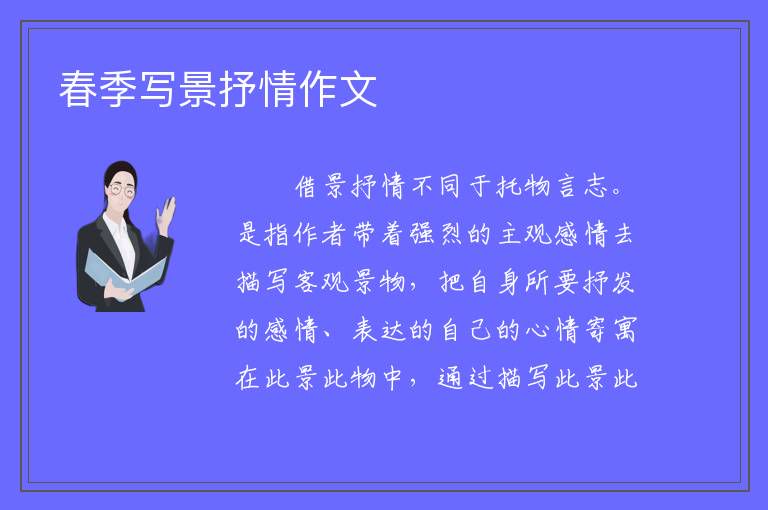 春季写景抒情作文

借景抒情不同于托物言志。是指作者带着强烈的主观感情去描写客观景物，把自身所要抒发的感情、表达的自己的心情寄寓在此景此物中，通过描写此景此